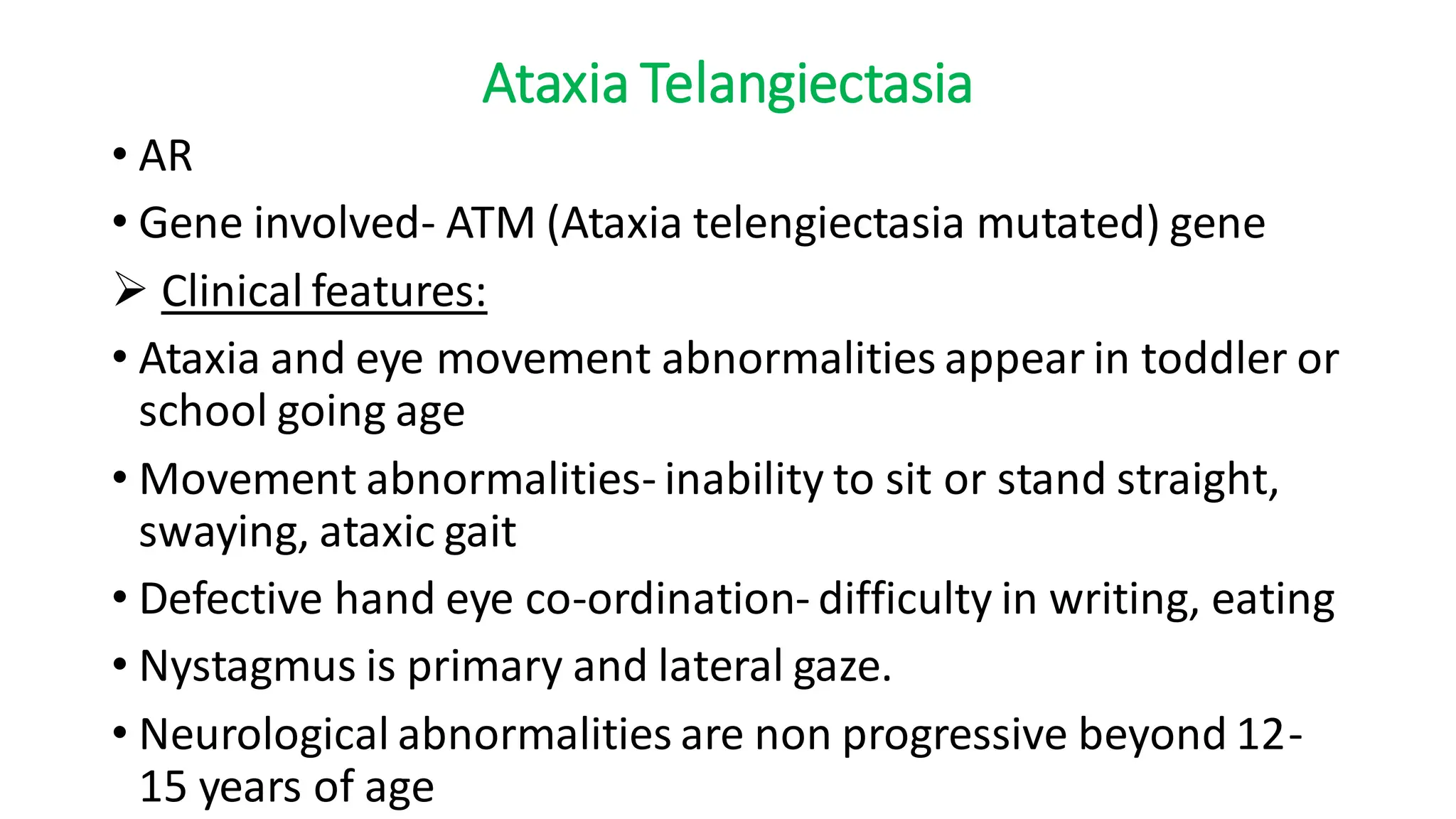 Ataxia Telangiectasia

• AR
• Gene involved- ATM (Ataxia telengiectasia mutated) gene

➢ Clinical features:

• Ataxia and eye movement abnormalities appear in toddler or school going age
• Movement abnormalities- inability to sit or stand straight, swaying, ataxic gait
• Defective hand eye co-ordination- difficulty in writing, eating
• Nystagmus is primary and lateral gaze.
• Neurological abnormalities are non progressive beyond 12-15 years of age